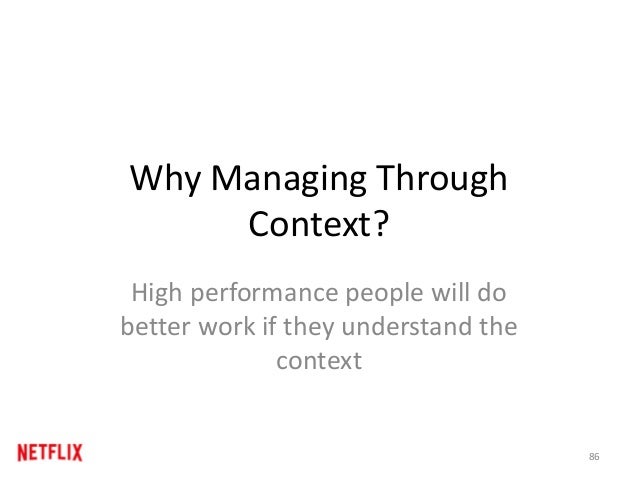 Why Managing Through Context?

High performance people will do better work if they understand the context

NETFLIX

86